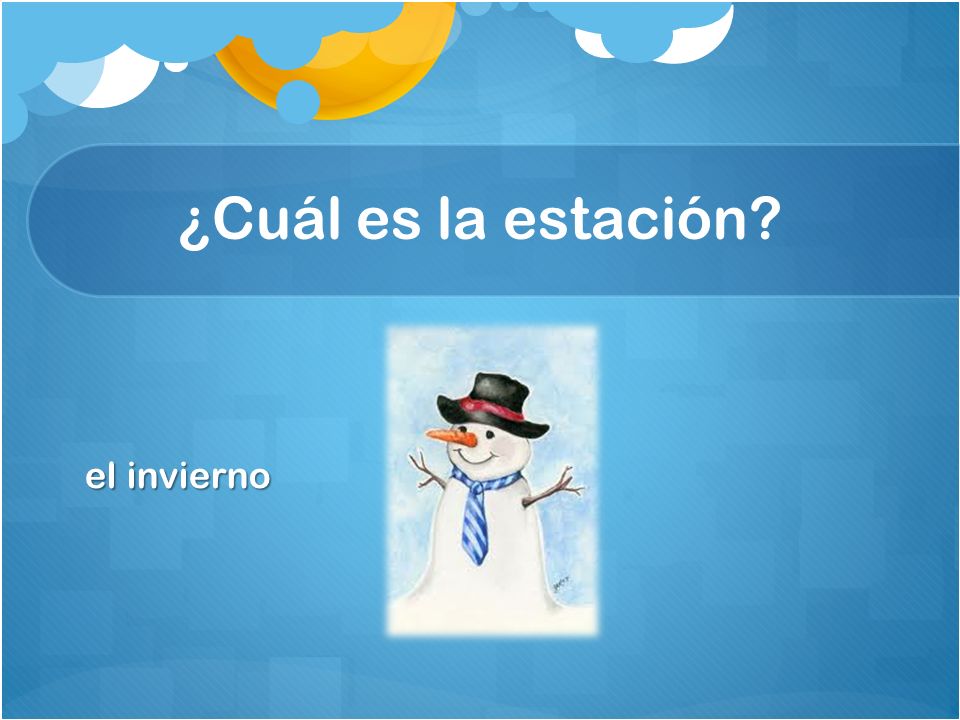 ¿Cuál es la estación?

el invierno